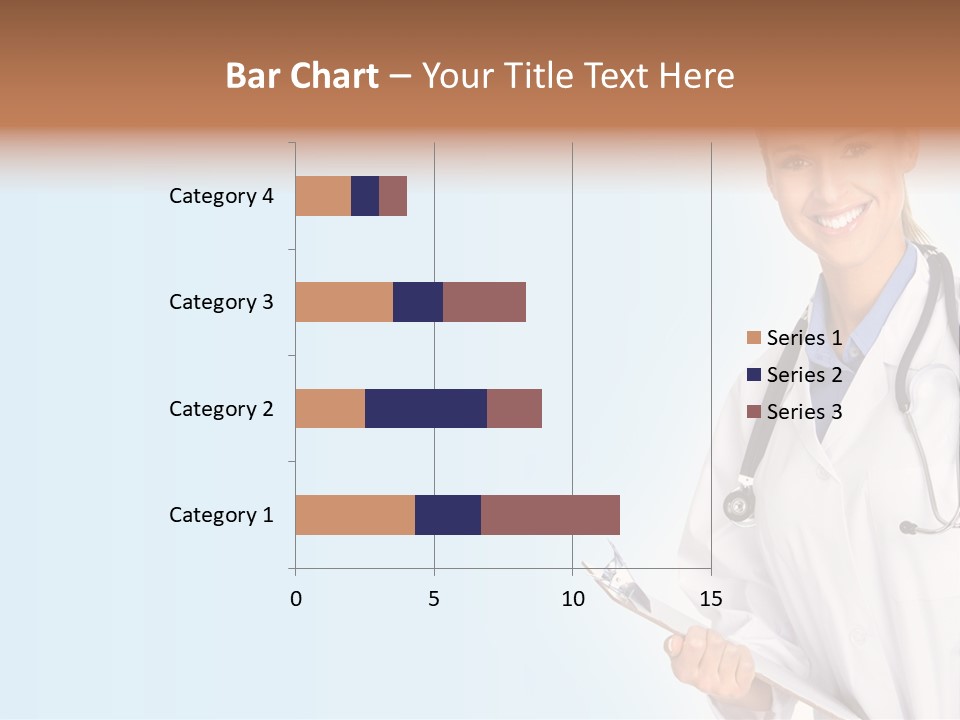 Bar Chart – Your Title Text Here

Category 4
Category 3
Category 2
Category 1

0
5
10
15

Series 1
Series 2
Series 3